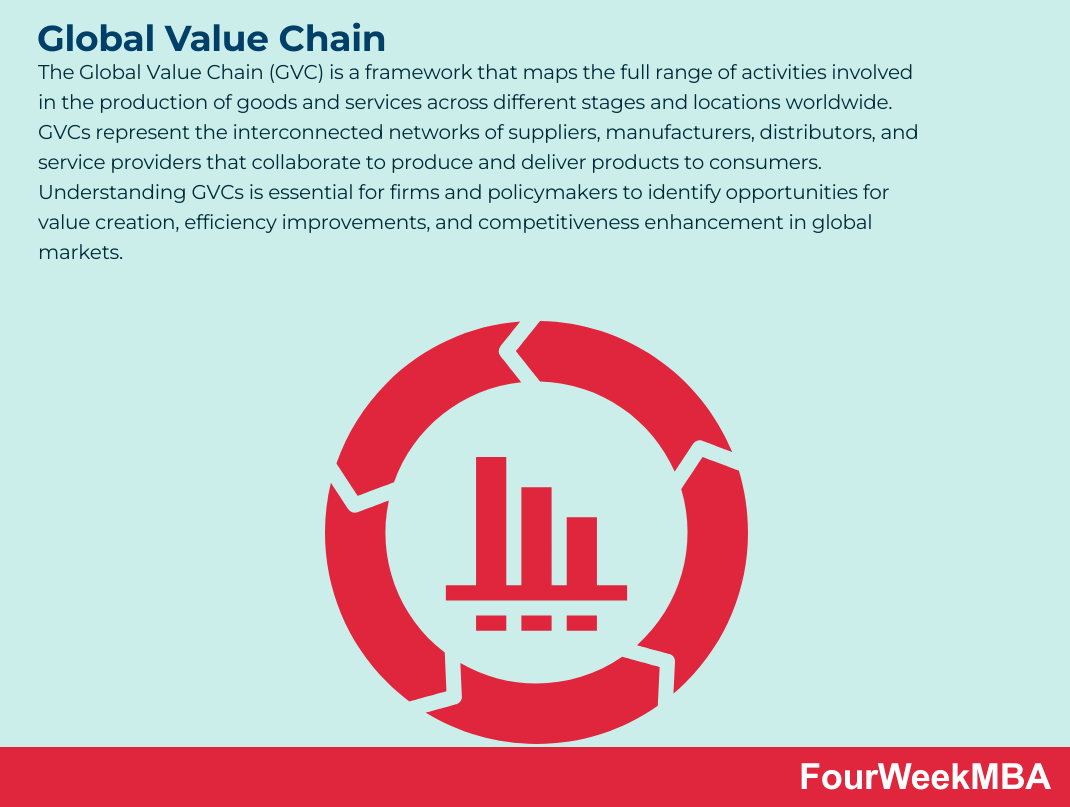 Global Value Chain

The Global Value Chain (GVC) is a framework that maps the full range of activities involved in the production of goods and services across different stages and locations worldwide. GVCs represent the interconnected networks of suppliers, manufacturers, distributors, and service providers that collaborate to produce and deliver products to consumers. Understanding GVCs is essential for firms and policymakers to identify opportunities for value creation, efficiency improvements, and competitiveness enhancement in global markets.

FourWeekMBA